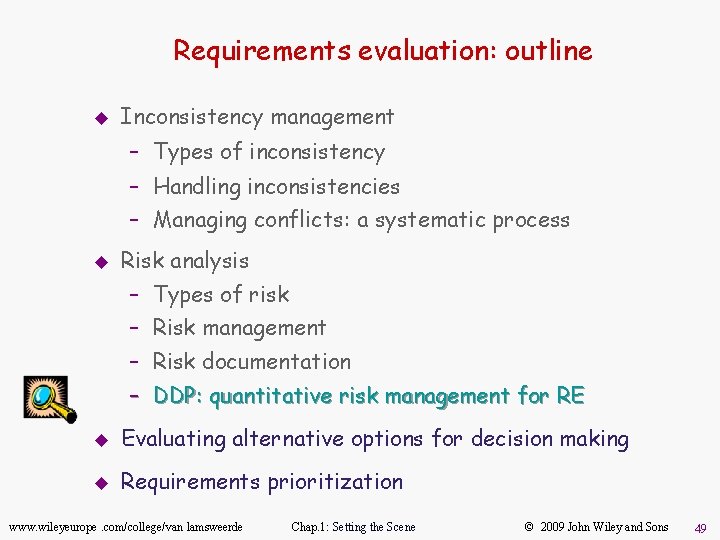 Requirements evaluation: outline

◆ Inconsistency management
– Types of inconsistency
– Handling inconsistencies
– Managing conflicts: a systematic process

◆ Risk analysis
– Types of risk
– Risk management
– Risk documentation
– DDP: quantitative risk management for RE

◆ Evaluating alternative options for decision making

◆ Requirements prioritization

www.wileyeurope .com/college/van lamsweerde Chap.1: Setting the Scene © 2009 John Wiley and Sons 49